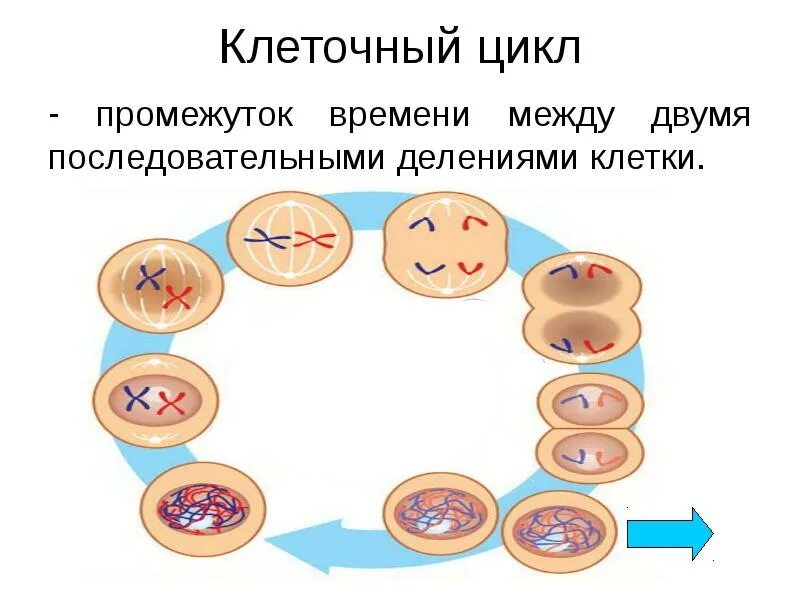 Клеточный цикл

- промежуток времени между двумя последовательными делениями клетки.